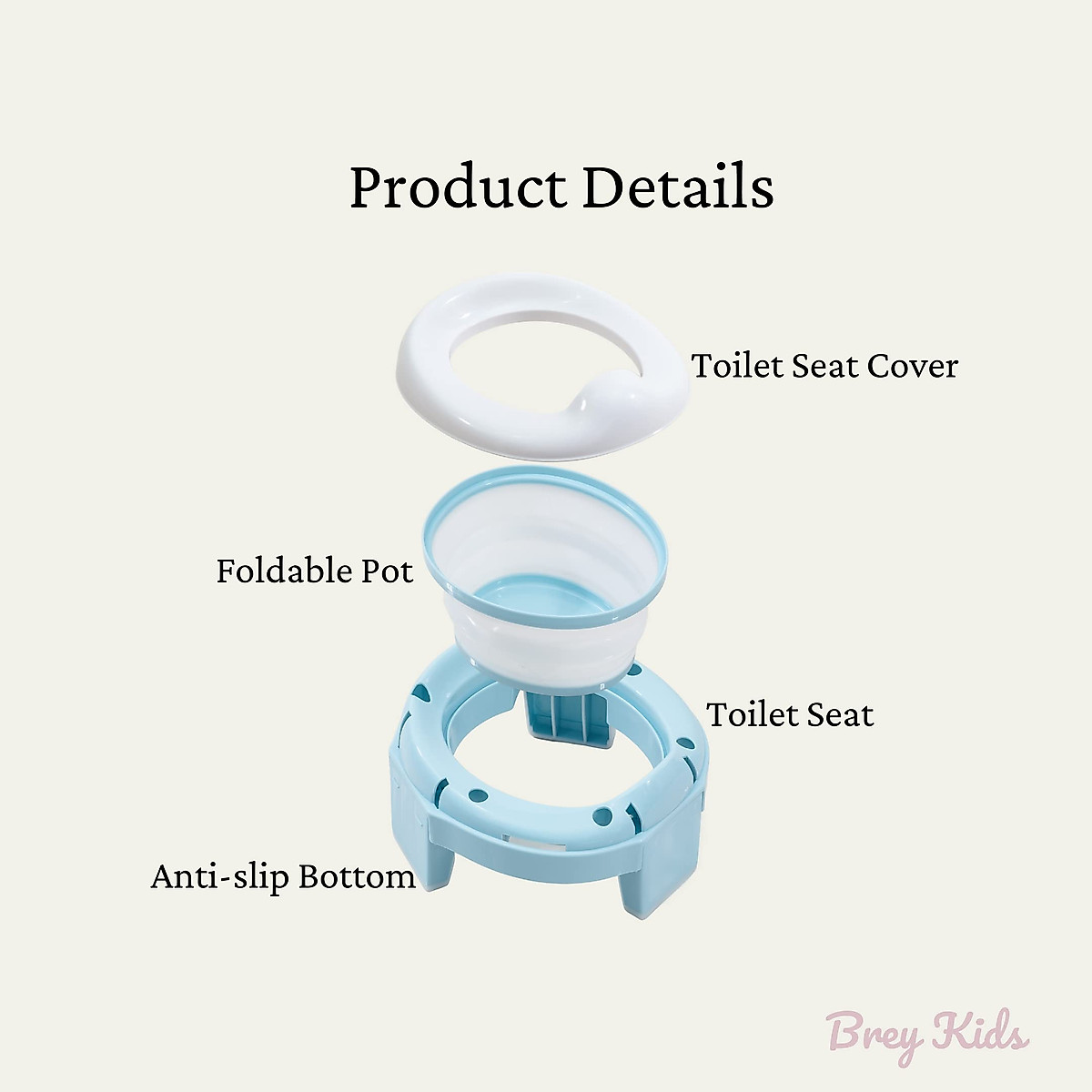 Product Details

Toilet Seat Cover

Foldable Pot

Toilet Seat

Anti-slip Bottom

Brey Kids